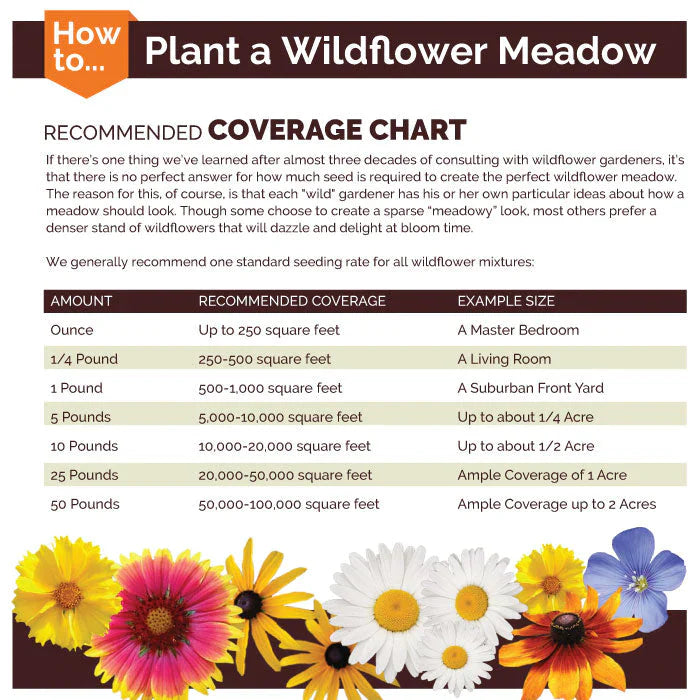 How to...

Plant a Wildflower Meadow

RECOMMENDED COVERAGE CHART

If there's one thing we've learned after almost three decades of consulting with wildflower gardeners, it's that there is no perfect answer for how much seed is required to create the perfect wildflower meadow. The reason for this, of course, is that each "wild" gardener has his or her own particular ideas about how a meadow should look. Though some choose to create a sparse "meadowy" look, most others prefer a denser stand of wildflowers that will dazzle and delight at bloom time.

We generally recommend one standard seeding rate for all wildflower mixtures:

| AMOUNT | RECOMMENDED COVERAGE | EXAMPLE SIZE |
|---|---|---|
| Ounce | Up to 250 square feet | A Master Bedroom |
| 1/4 Pound | 250-500 square feet | A Living Room |
| 1 Pound | 500-1,000 square feet | A Suburban Front Yard |
| 5 Pounds | 5,000-10,000 square feet | Up to about 1/4 Acre |
| 10 Pounds | 10,000-20,000 square feet | Up to about 1/2 Acre |
| 25 Pounds | 20,000-50,000 square feet | Ample Coverage of 1 Acre |
| 50 Pounds | 50,000-100,000 square feet | Ample Coverage up to 2 Acres |